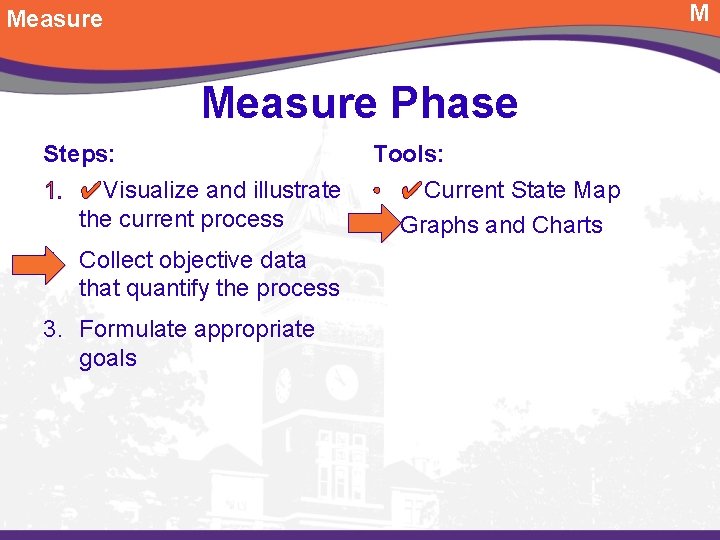 Measure

M

Measure Phase

Steps:

1. ✔Visualize and illustrate the current process

Collect objective data that quantify the process

3. Formulate appropriate goals

Tools:

• ✔Current State Map

Graphs and Charts